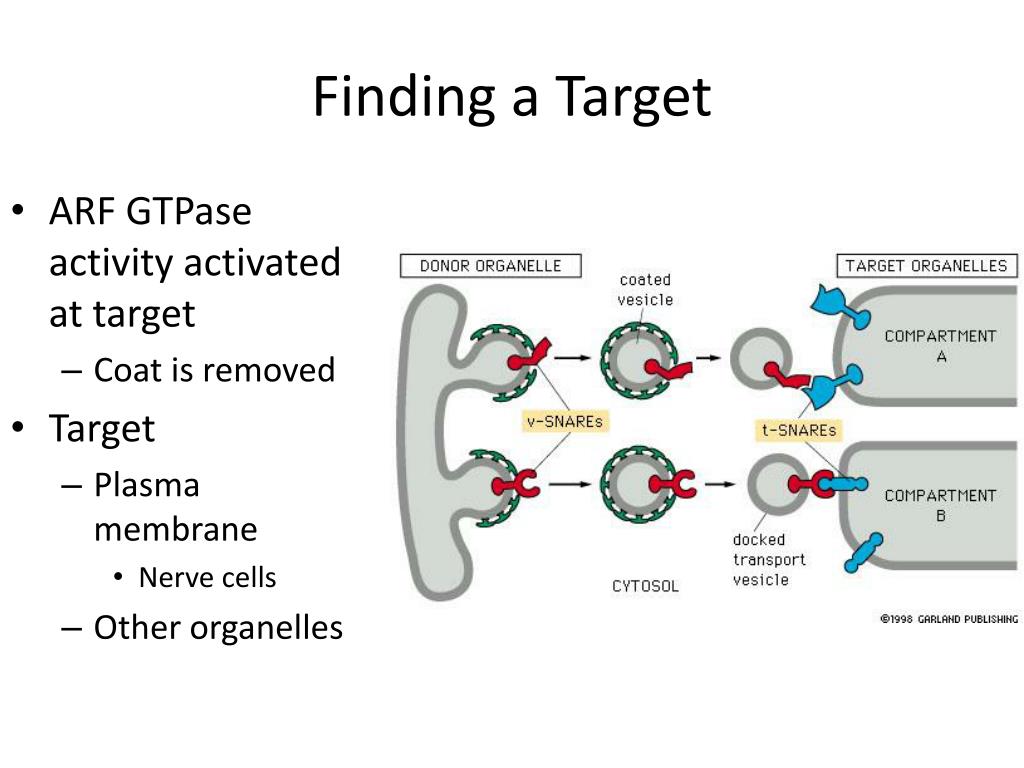 Finding a Target

• ARF GTPase activity activated at target
– Coat is removed
• Target
– Plasma membrane
• Nerve cells
– Other organelles

DONOR ORGANELLE
coated vesicle
TARGET ORGANELLES
COMPARTMENT A
v-SNAREs
t-SNAREs
COMPARTMENT B
docked transport vesicle
CYTOSOL
©1998 GARLAND PUBLISHING